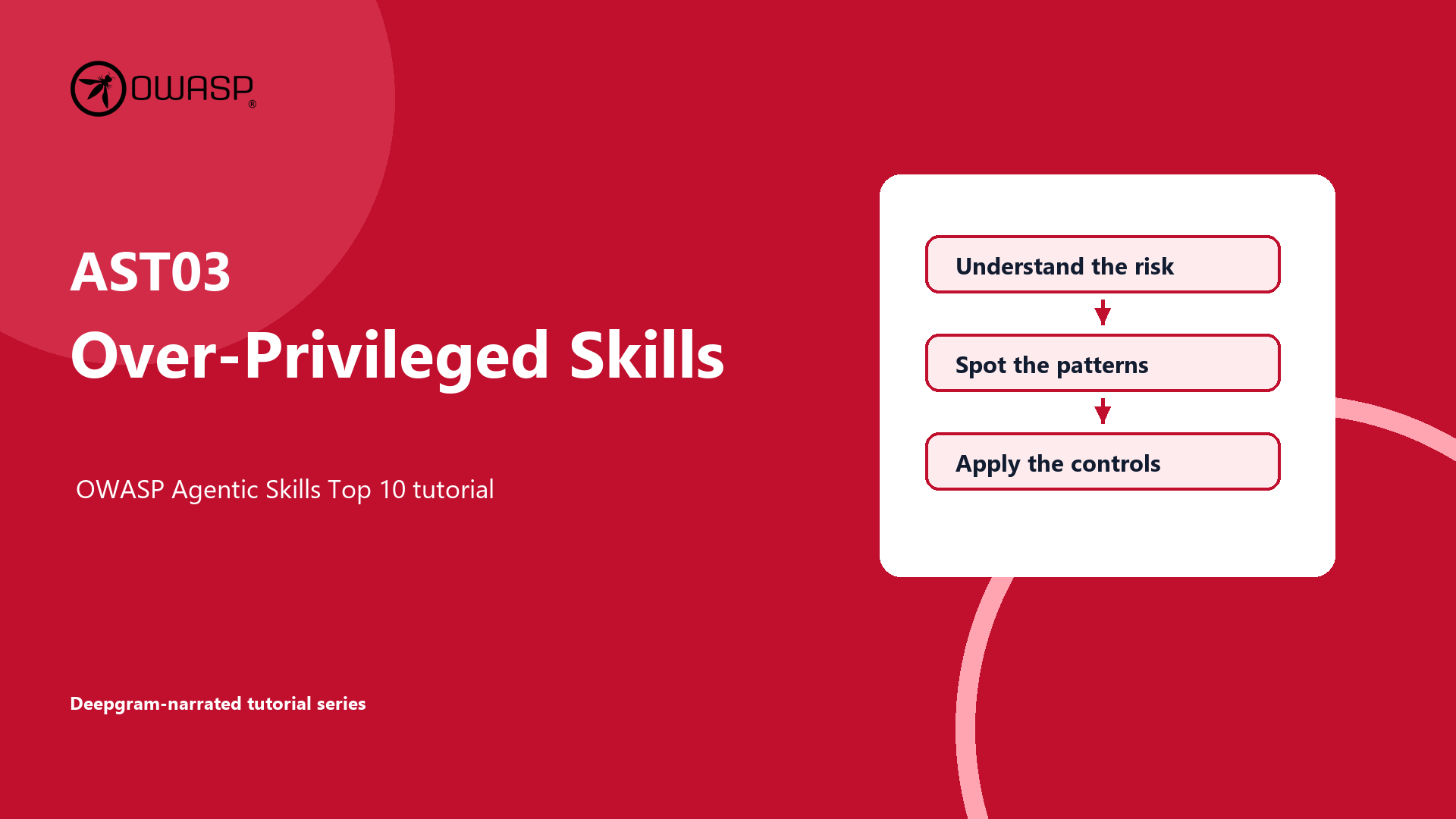 OWASP®

AST03

Over-Privileged Skills

OWASP Agentic Skills Top 10 tutorial

Deepgram-narrated tutorial series

Understand the risk

Spot the patterns

Apply the controls